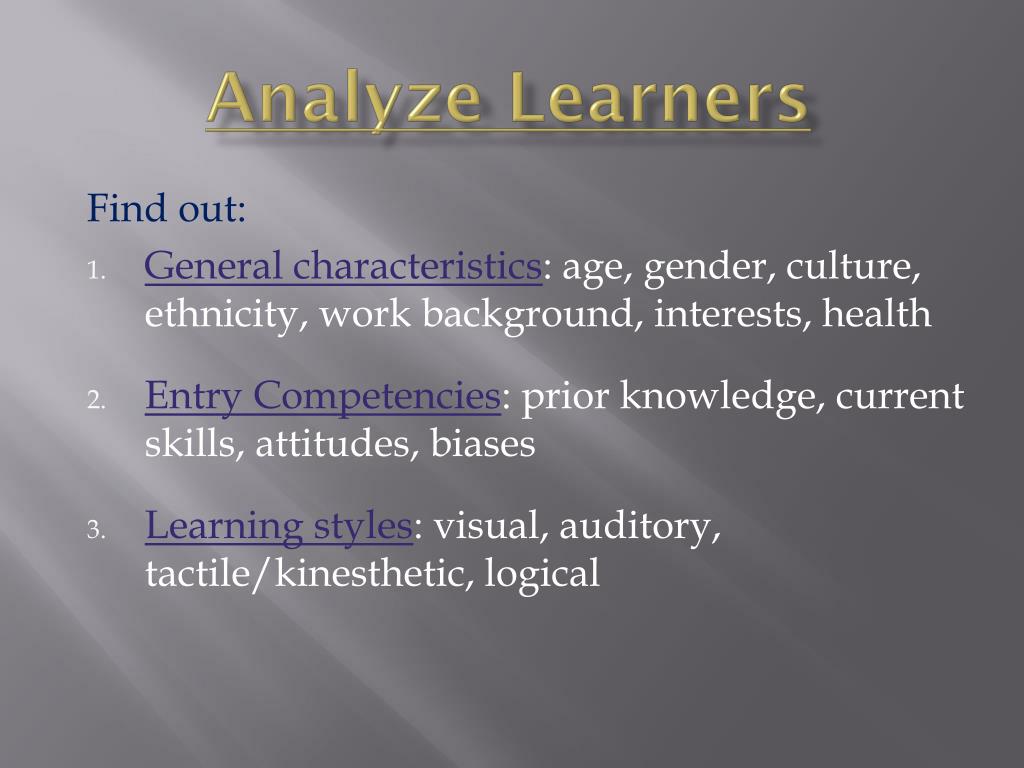 Analyze Learners

Find out:

1. General characteristics: age, gender, culture, ethnicity, work background, interests, health

2. Entry Competencies: prior knowledge, current skills, attitudes, biases

3. Learning styles: visual, auditory, tactile/kinesthetic, logical